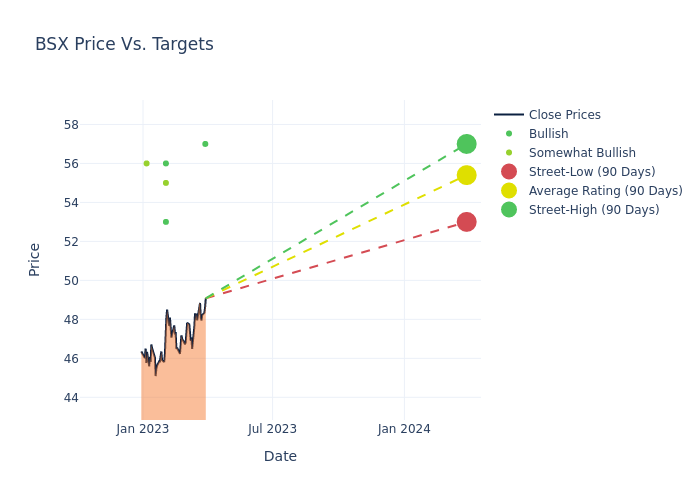 BSX Price Vs. Targets

Close Prices
Bullish
Somewhat Bullish
Street-Low (90 Days)
Average Rating (90 Days)
Street-High (90 Days)

Price

58
56
54
52
50
48
46
44

Jan 2023
Jul 2023
Jan 2024

Date